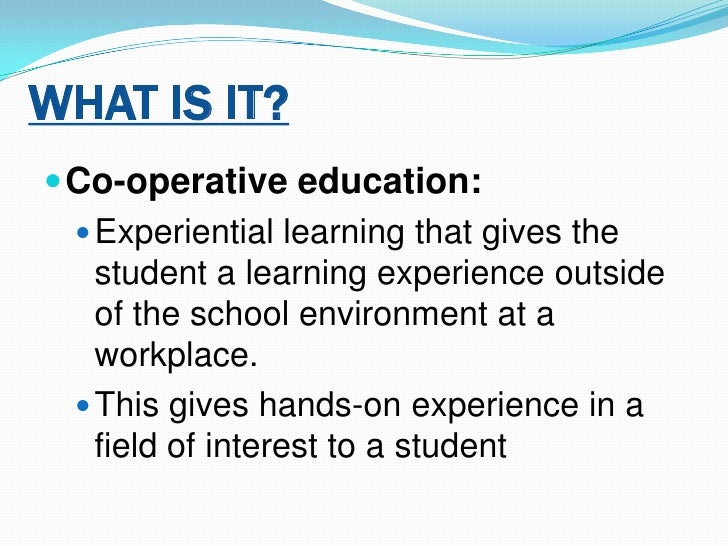 WHAT IS IT?

Co-operative education:

Experiential learning that gives the student a learning experience outside of the school environment at a workplace.

This gives hands-on experience in a field of interest to a student